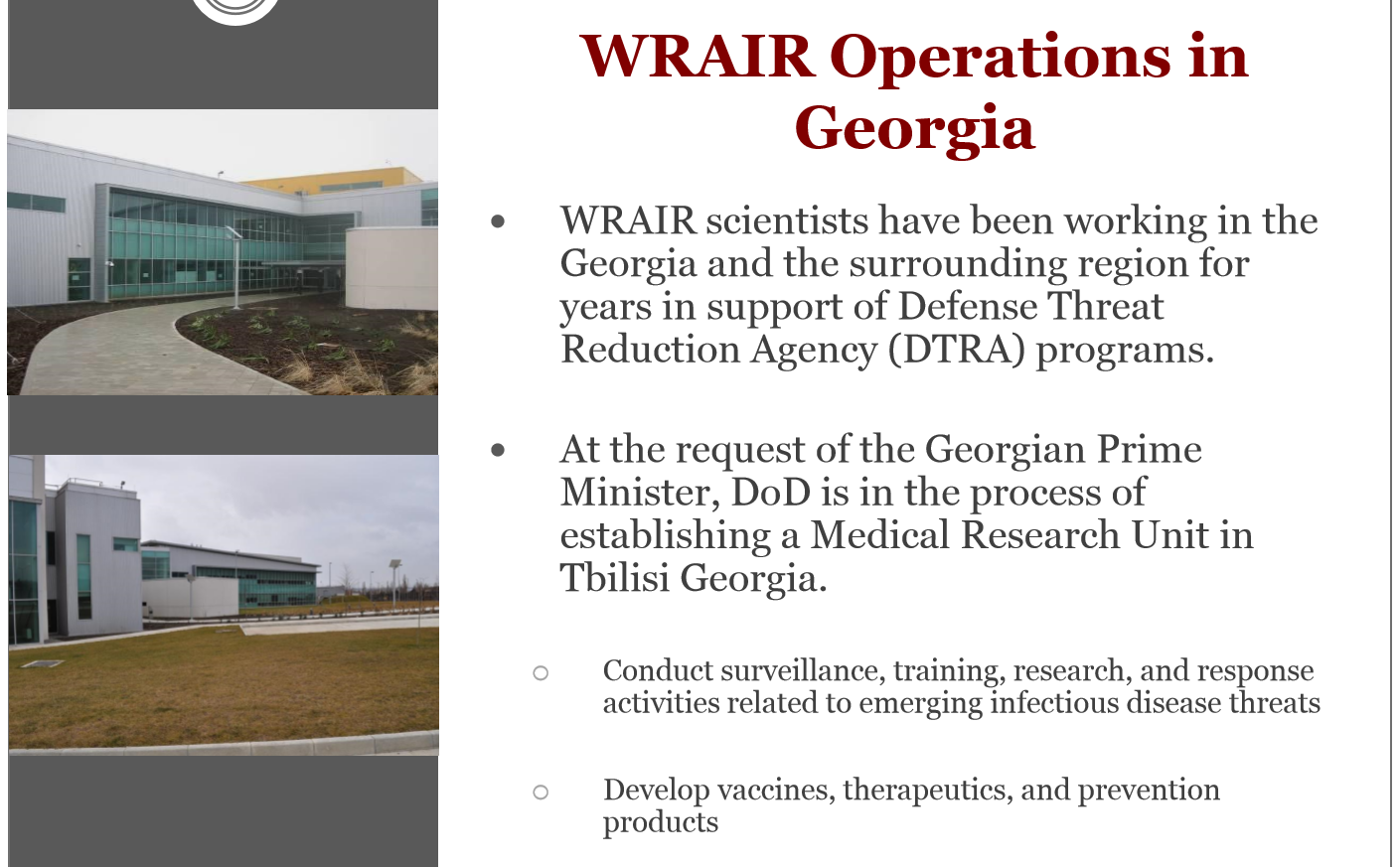 WRAIR Operations in Georgia

• WRAIR scientists have been working in the Georgia and the surrounding region for years in support of Defense Threat Reduction Agency (DTRA) programs.

• At the request of the Georgian Prime Minister, DoD is in the process of establishing a Medical Research Unit in Tbilisi Georgia.

○ Conduct surveillance, training, research, and response activities related to emerging infectious disease threats

○ Develop vaccines, therapeutics, and prevention products